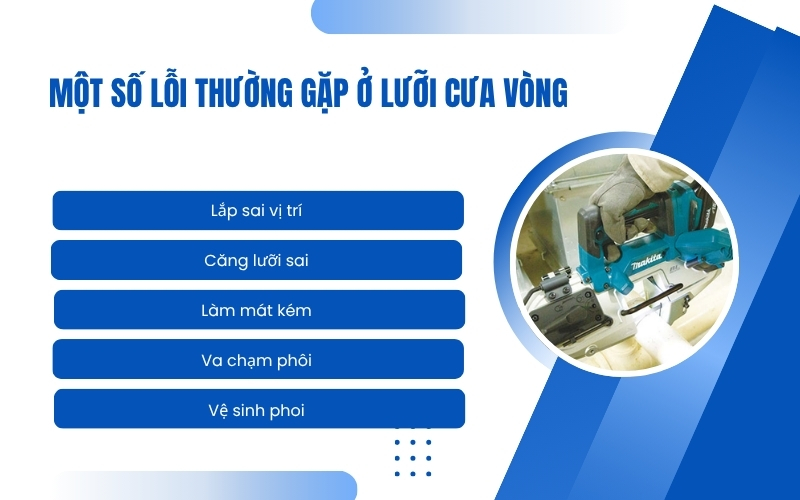 MỘT SỐ LỖI THƯỜNG GẶP Ở LƯỠI CƯA VÒNG

Lắp sai vị trí

Căng lưỡi sai

Làm mát kém

Va chạm phôi

Vệ sinh phoi

makita